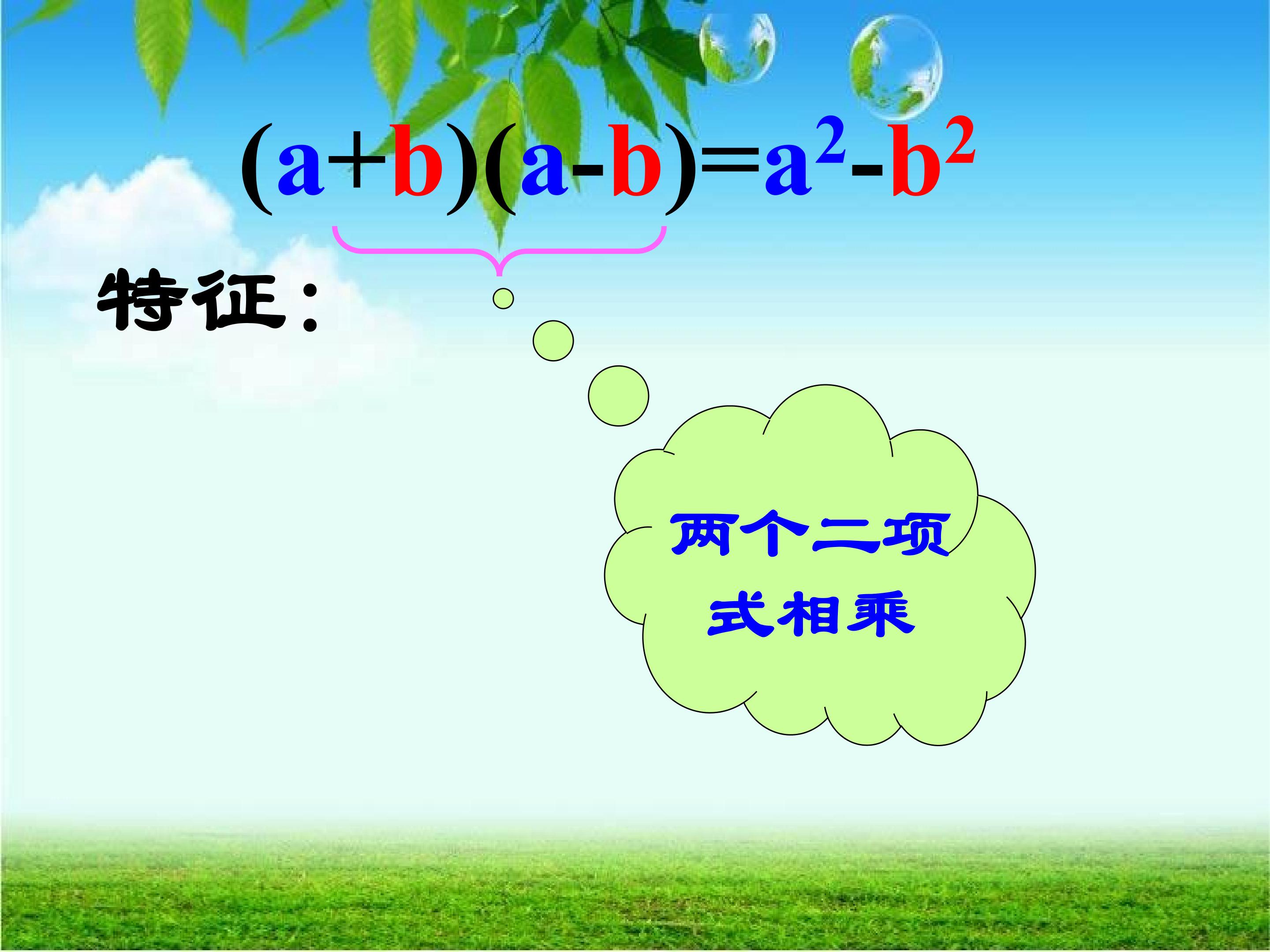 $(a+b)(a-b)=a^2-b^2$

特征：

两个二项式相乘